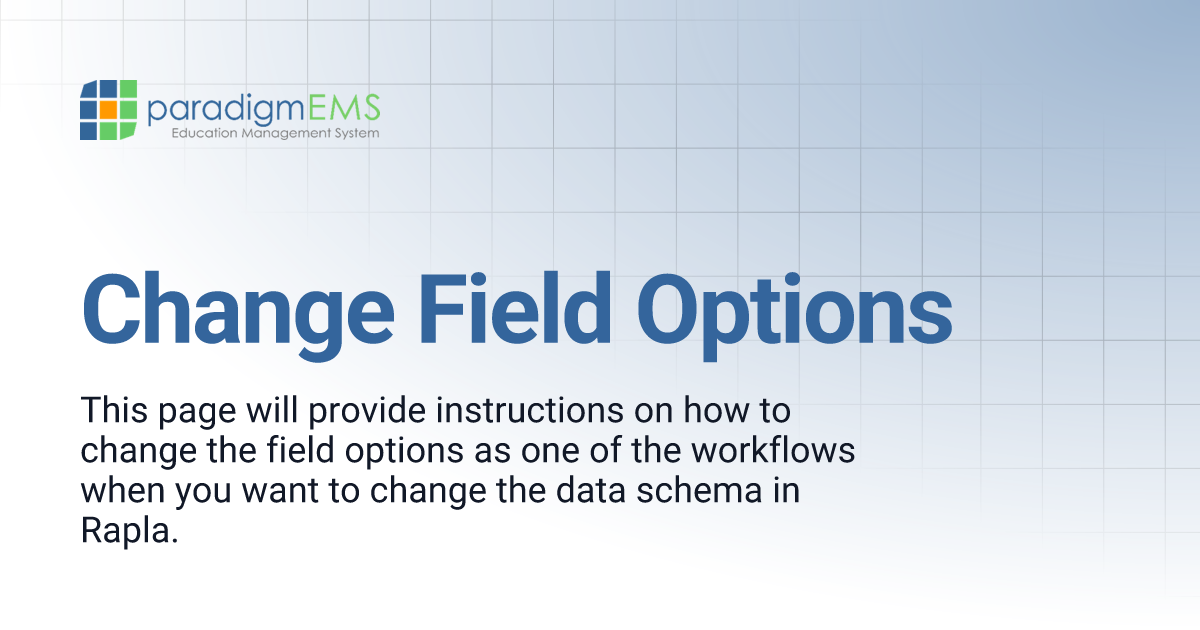 paradigmEMS
Education Management System

Change Field Options

This page will provide instructions on how to change the field options as one of the workflows when you want to change the data schema in Rapla.